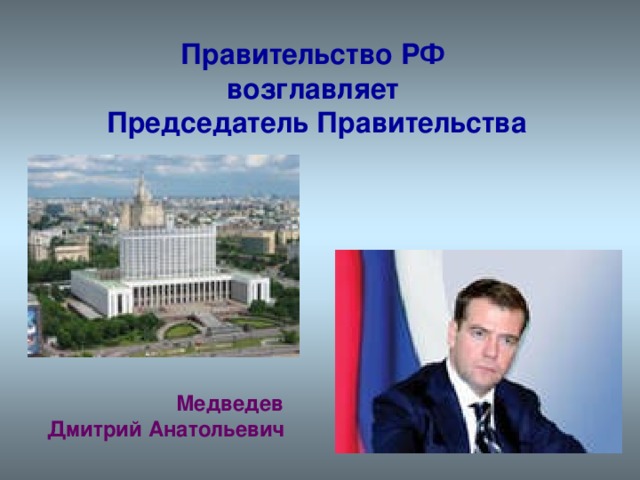 Правительство РФ
возглавляет
Председатель Правительства

Медведев
Дмитрий Анатольевич